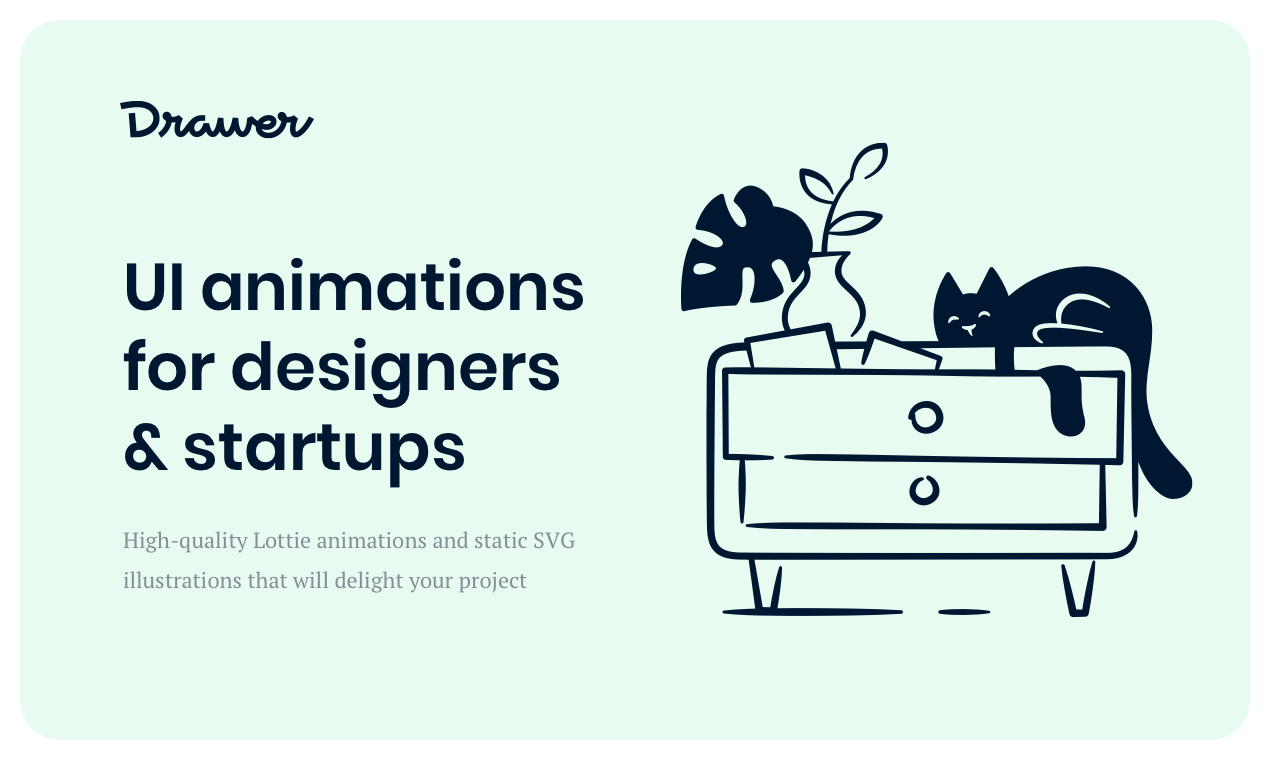 Drawer

UI animations for designers & startups

High-quality Lottie animations and static SVG illustrations that will delight your project